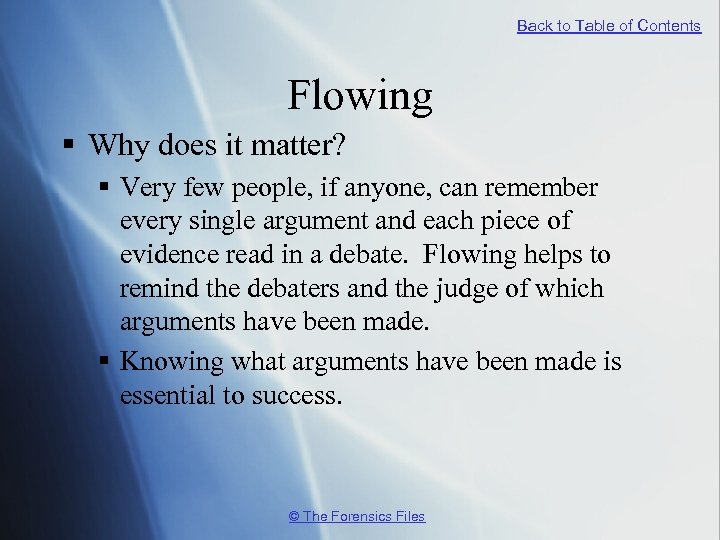 Back to Table of Contents

Flowing

▪ Why does it matter?
▪ Very few people, if anyone, can remember every single argument and each piece of evidence read in a debate. Flowing helps to remind the debaters and the judge of which arguments have been made.
▪ Knowing what arguments have been made is essential to success.

© The Forensics Files